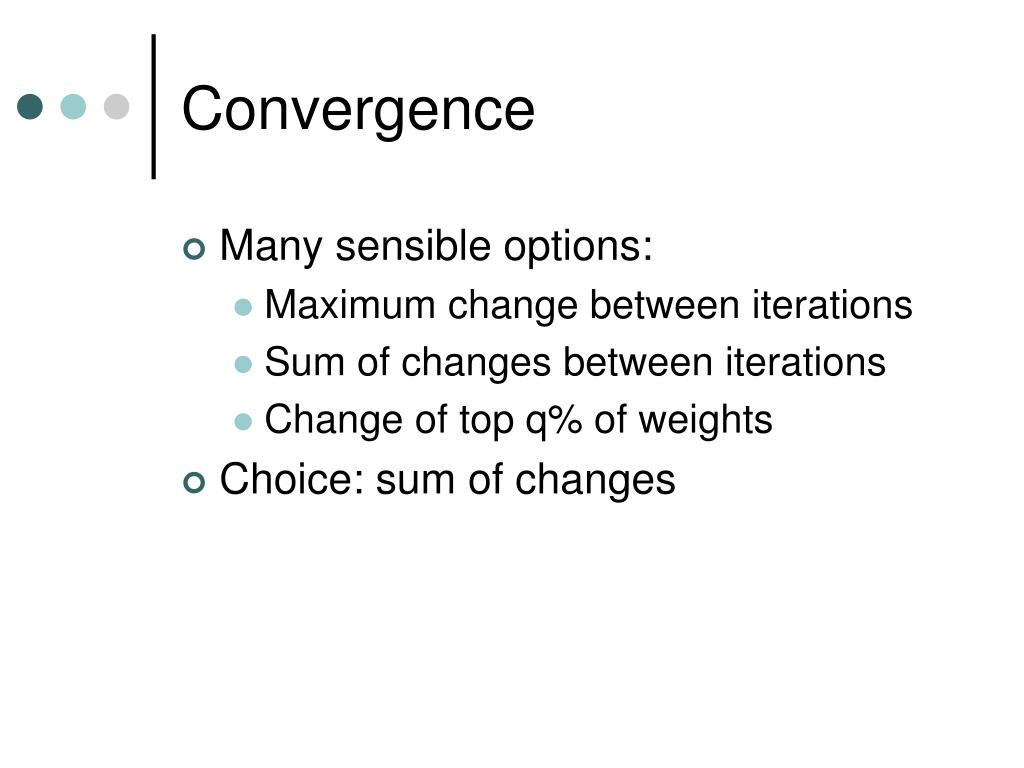 Convergence

Many sensible options:

Maximum change between iterations

Sum of changes between iterations

Change of top q% of weights

Choice: sum of changes